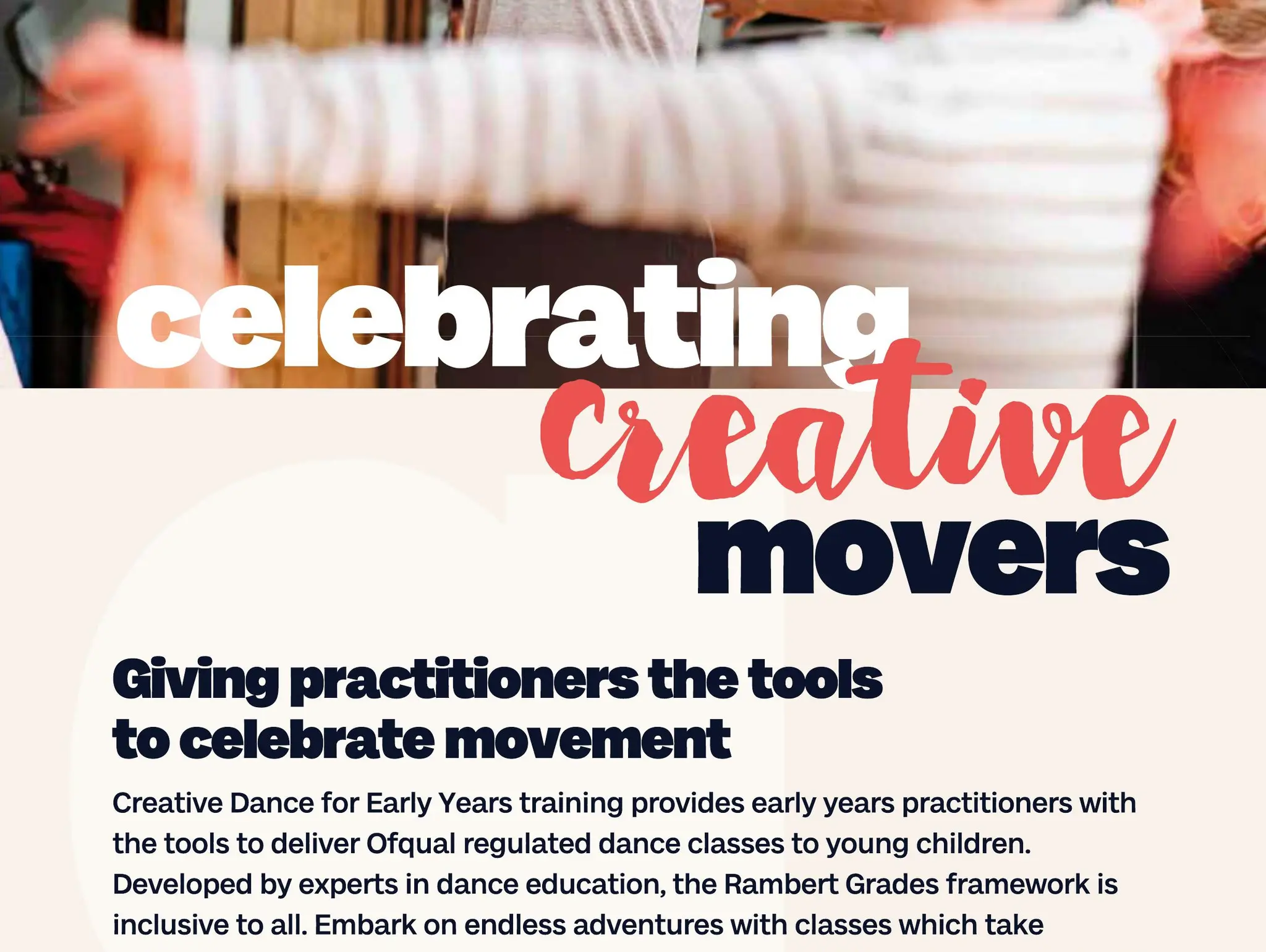 celebrating creative movers

Giving practitioners the tools to celebrate movement

Creative Dance for Early Years training provides early years practitioners with the tools to deliver Ofqual regulated dance classes to young children. Developed by experts in dance education, the Rambert Grades framework is inclusive to all. Embark on endless adventures with classes which take